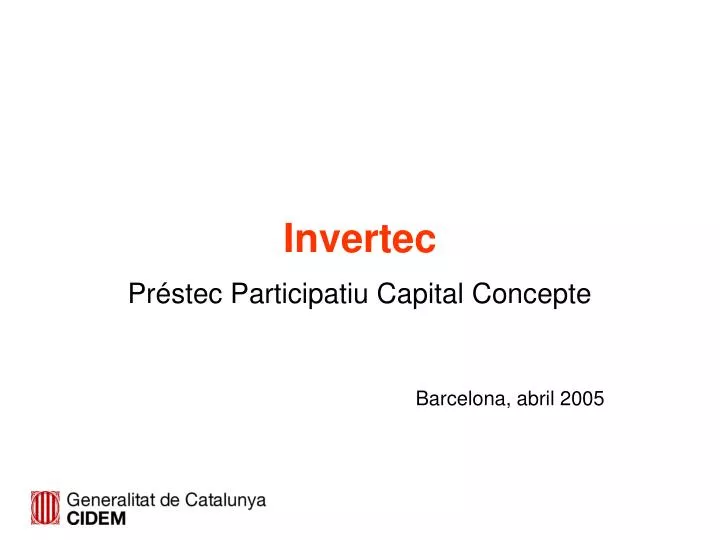 Invertec

Préstec Participatiu Capital Concepte

Barcelona, abril 2005

Generalitat de Catalunya
CIDEM